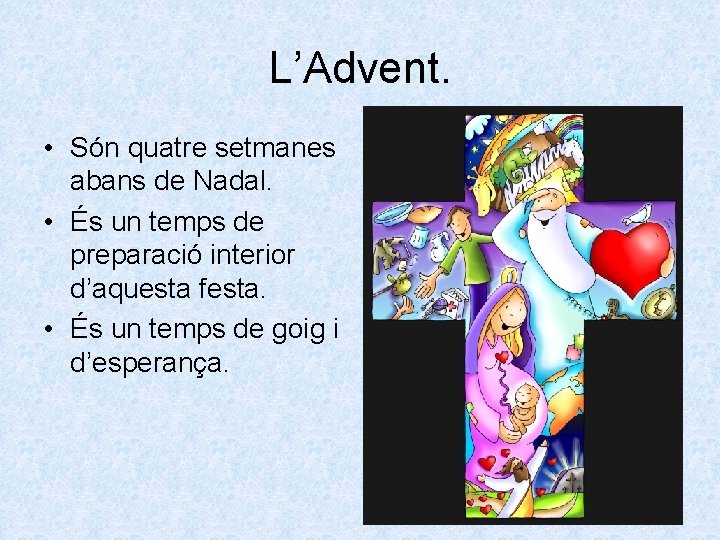 L’Advent.

• Són quatre setmanes abans de Nadal.
• És un temps de preparació interior d’aquesta festa.
• És un temps de goig i d’esperança.